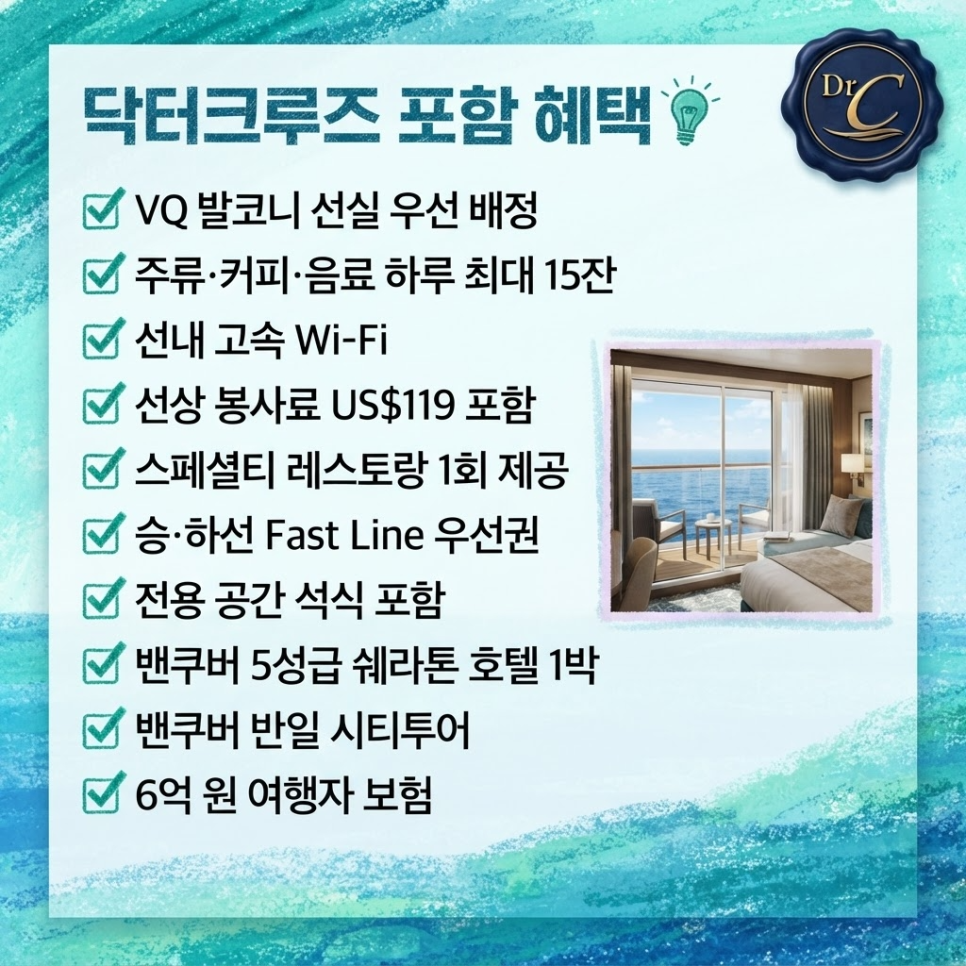 닥터크루즈 포함 혜택

Dr C

☑ VQ 발코니 선실 우선 배정
☑ 주류·커피·음료 하루 최대 15잔
☑ 선내 고속 Wi-Fi
☑ 선상 봉사료 US$119 포함
☑ 스페셜티 레스토랑 1회 제공
☑ 승·하선 Fast Line 우선권
☑ 전용 공간 석식 포함
☑ 밴쿠버 5성급 쉐라톤 호텔 1박
☑ 밴쿠버 반일 시티투어
☑ 6억 원 여행자 보험